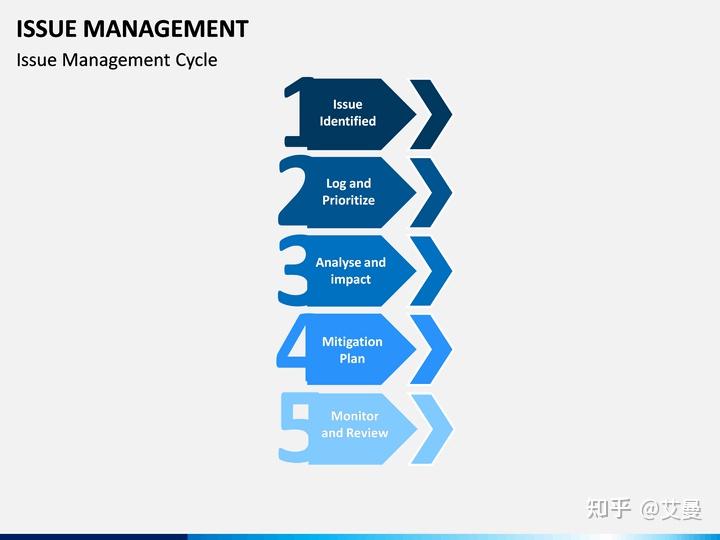 ISSUE MANAGEMENT

Issue Management Cycle

1 Issue Identified

2 Log and Prioritize

3 Analyse and impact

4 Mitigation Plan

5 Monitor and Review

知乎 @艾曼